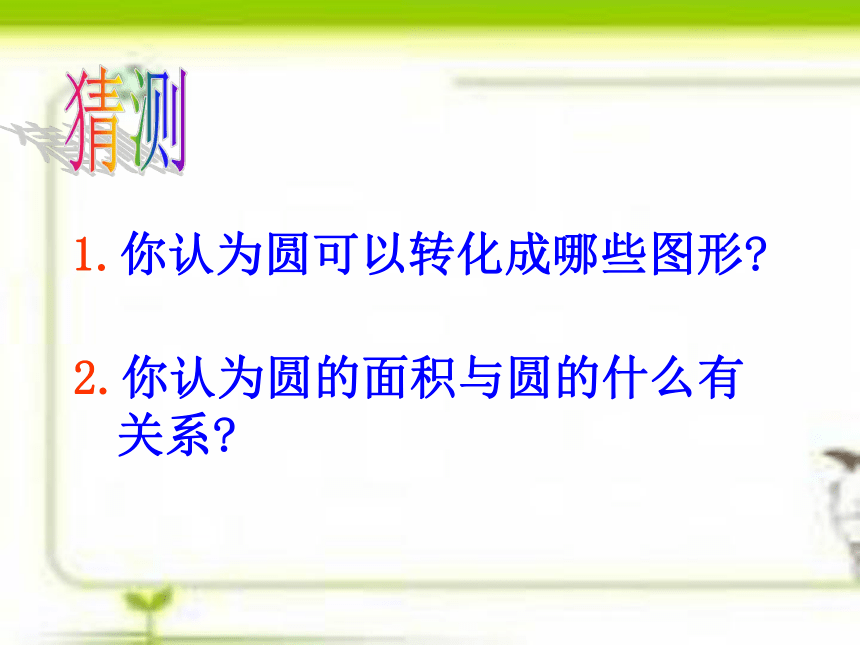 猜测

1. 你认为圆可以转化成哪些图形?

2. 你认为圆的面积与圆的什么有关系?